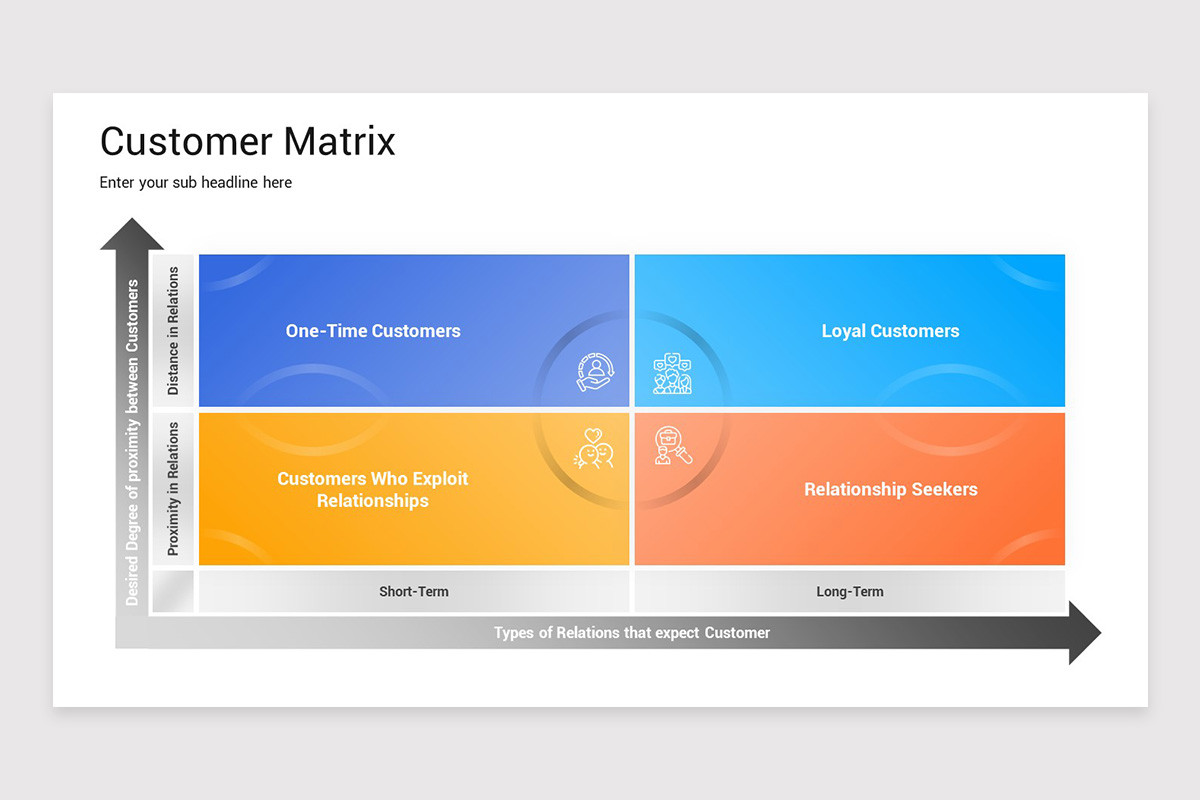 Customer Matrix

Enter your sub headline here

Desired Degree of proximity between Customers

Distance in Relations

Proximity in Relations

One-Time Customers

Loyal Customers

Customers Who Exploit Relationships

Relationship Seekers

Short-Term

Long-Term

Types of Relations that expect Customer